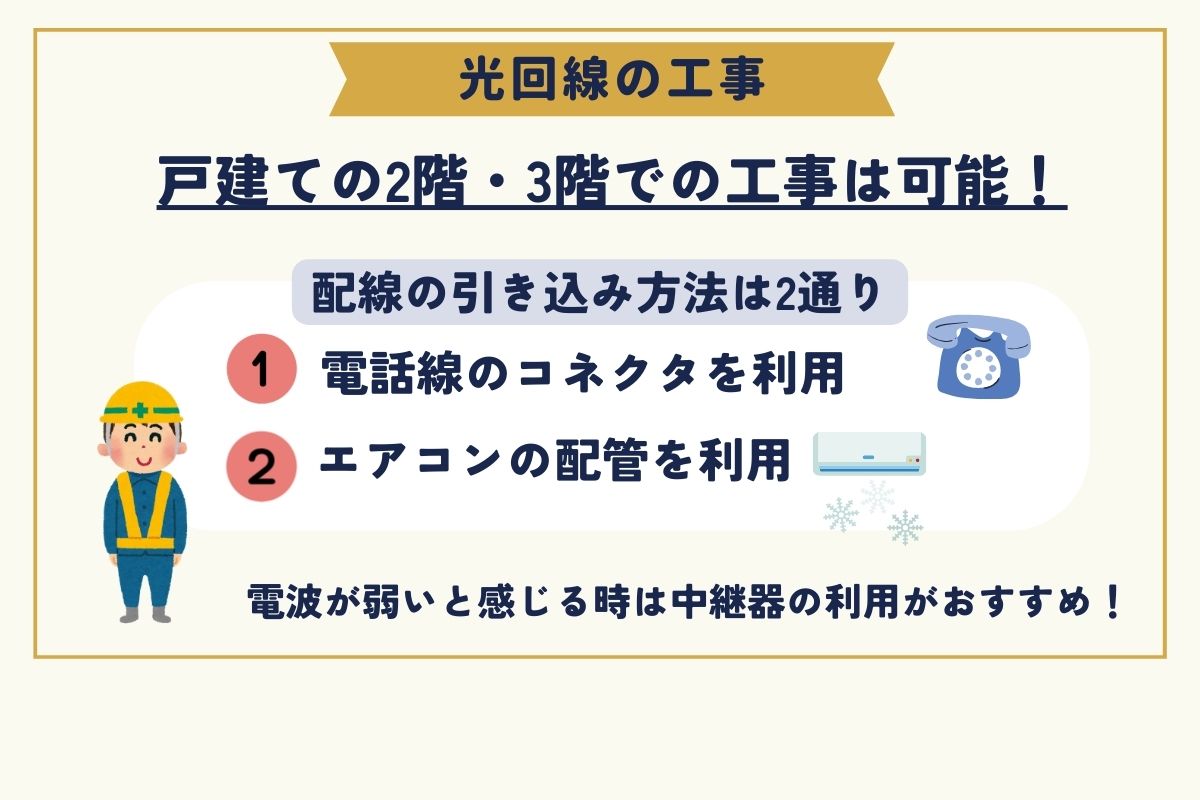 光回線の工事

戸建ての2階・3階での工事は可能！

配線の引き込み方法は2通り

1 電話線のコネクタを利用

2 エアコンの配管を利用

電波が弱いと感じる時は中継器の利用がおすすめ！